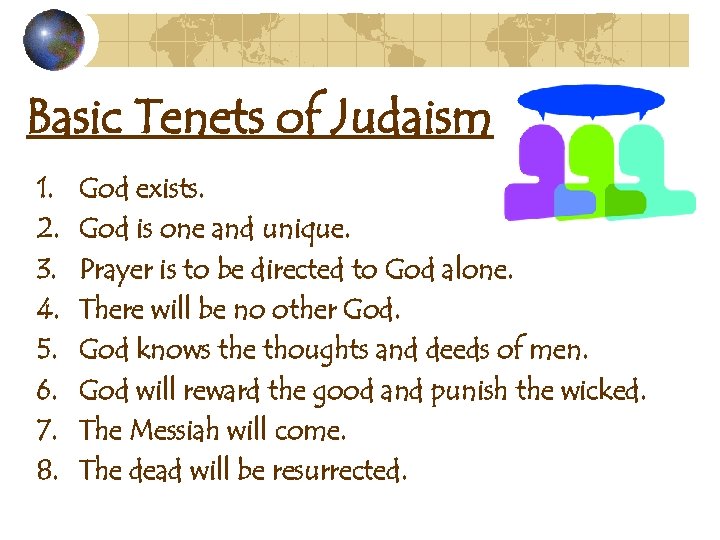 Basic Tenets of Judaism

1. God exists.
2. God is one and unique.
3. Prayer is to be directed to God alone.
4. There will be no other God.
5. God knows the thoughts and deeds of men.
6. God will reward the good and punish the wicked.
7. The Messiah will come.
8. The dead will be resurrected.